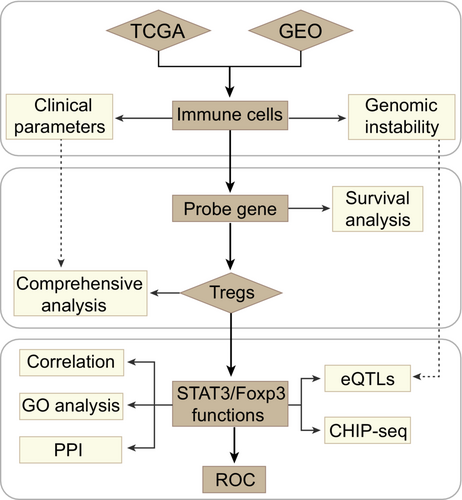 TCGA
GEO
Clinical parameters
Immune cells
Genomic instability
Probe gene
Survival analysis
Comprehensive analysis
Tregs
Correlation
GO analysis
PPI
STAT3/Foxp3 functions
eQTLs
CHIP-seq
ROC